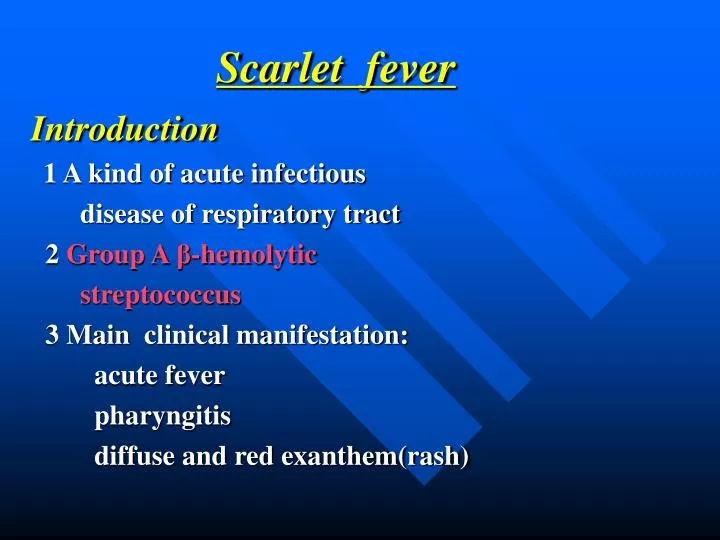 Scarlet fever

Introduction

1 A kind of acute infectious disease of respiratory tract

2 Group A β-hemolytic streptococcus

3 Main clinical manifestation:

acute fever

pharyngitis

diffuse and red exanthem(rash)